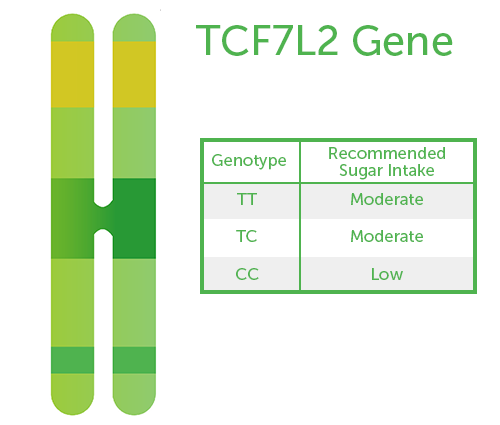 TCF7L2 Gene

| Genotype | Recommended Sugar Intake |
|---|---|
| TT | Moderate |
| TC | Moderate |
| CC | Low |